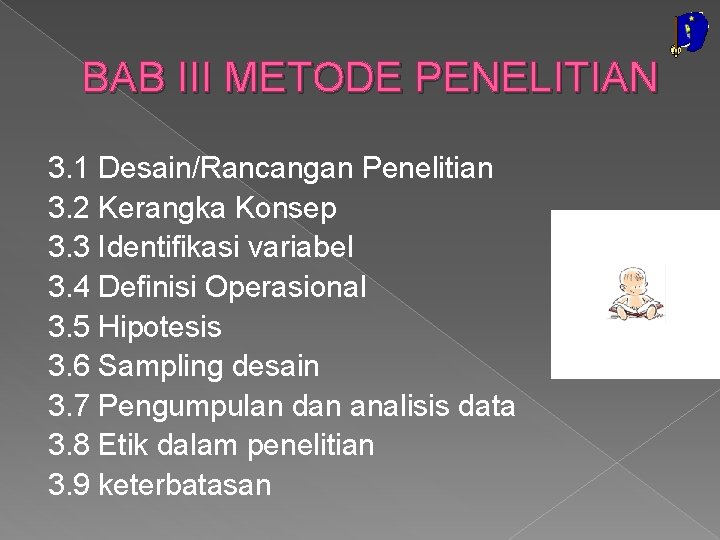 BAB III METODE PENELITIAN

3.1 Desain/Rancangan Penelitian
3.2 Kerangka Konsep
3.3 Identifikasi variabel
3.4 Definisi Operasional
3.5 Hipotesis
3.6 Sampling desain
3.7 Pengumpulan dan analisis data
3.8 Etik dalam penelitian
3.9 keterbatasan